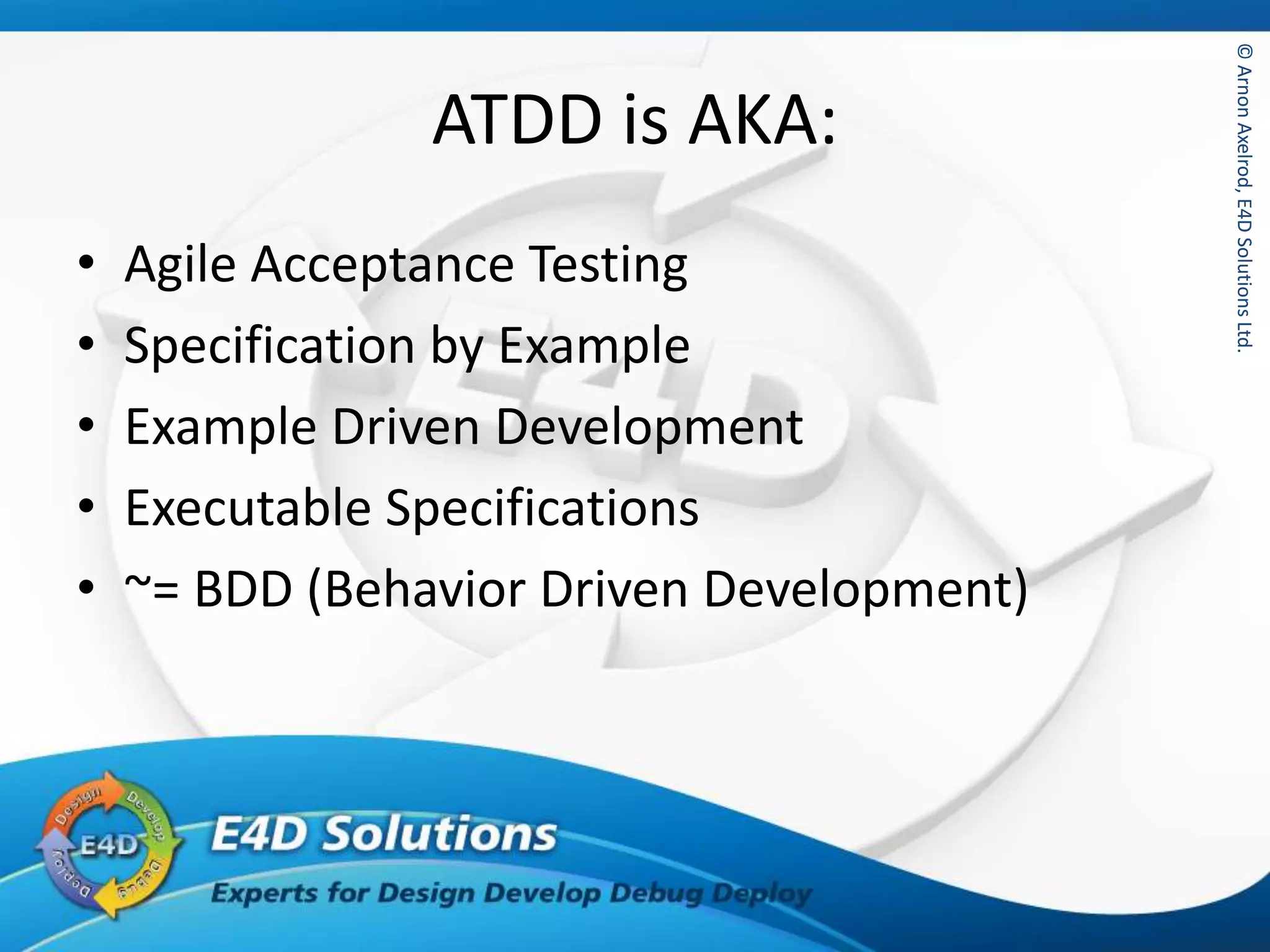 ATDD is AKA:

• Agile Acceptance Testing
• Specification by Example
• Example Driven Development
• Executable Specifications
• ~= BDD (Behavior Driven Development)

© Arnon Axelrod, E4D Solutions Ltd.

Design Develop Debug Deploy E4D

E4D Solutions

Experts for Design Develop Debug Deploy